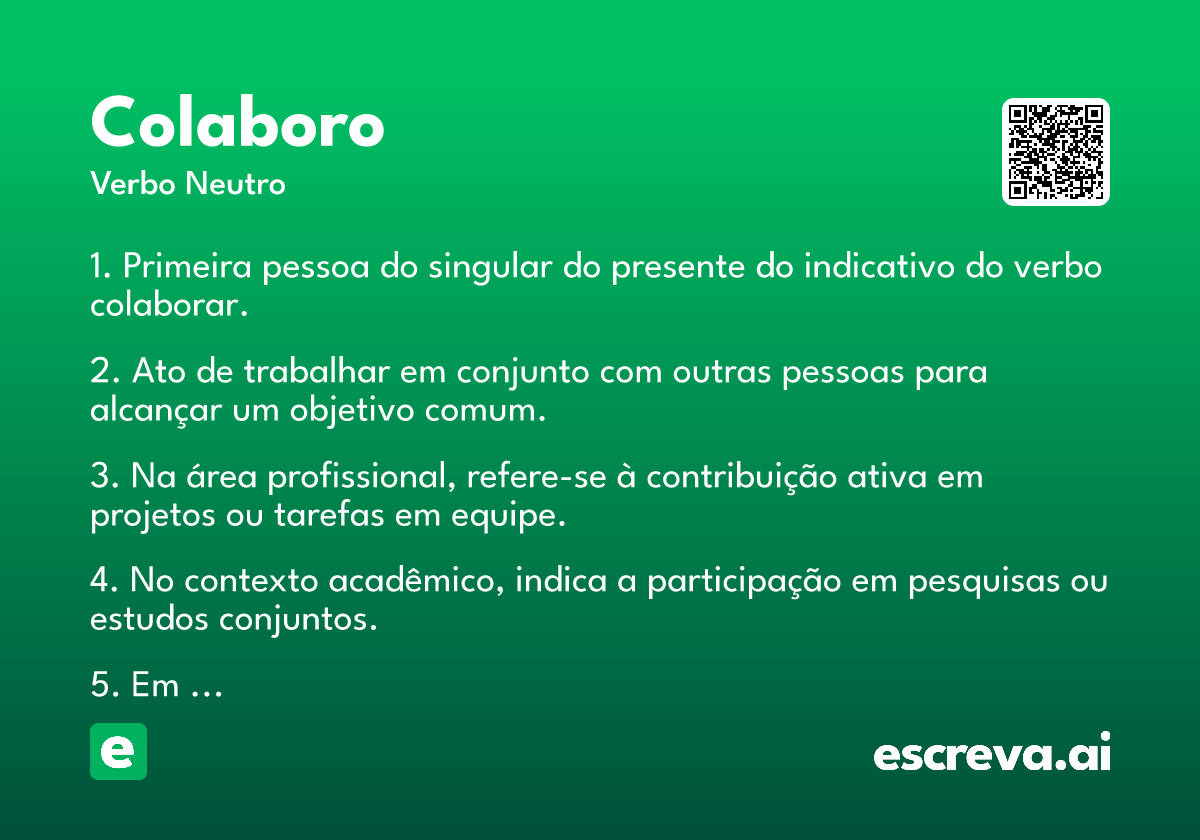 Colaboro
Verbo Neutro

1. Primeira pessoa do singular do presente do indicativo do verbo colaborar.

2. Ato de trabalhar em conjunto com outras pessoas para alcançar um objetivo comum.

3. Na área profissional, refere-se à contribuição ativa em projetos ou tarefas em equipe.

4. No contexto acadêmico, indica a participação em pesquisas ou estudos conjuntos.

5. Em ...

e

escreva.ai